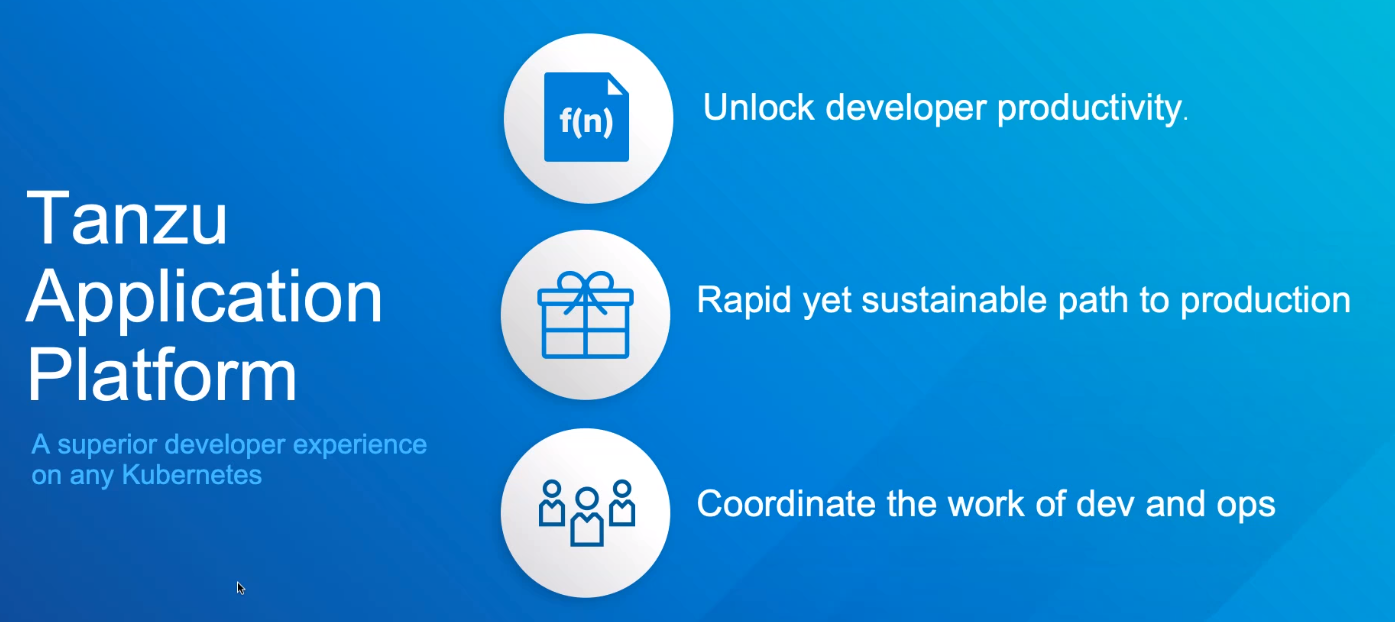 Tanzu Application Platform

A superior developer experience on any Kubernetes

f(n)

Unlock developer productivity.

Rapid yet sustainable path to production

Coordinate the work of dev and ops